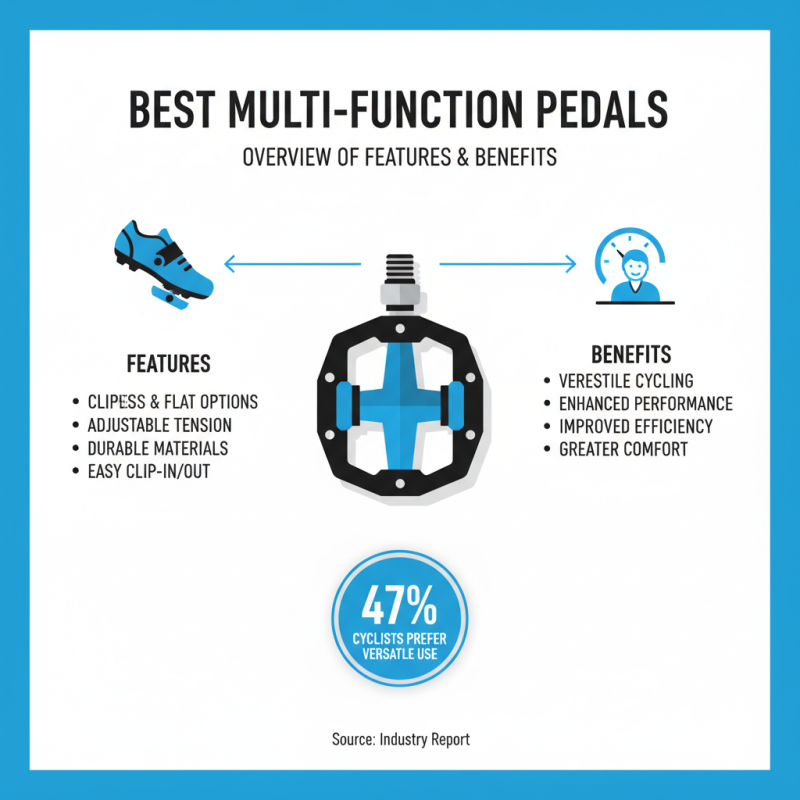 BEST MULTI-FUNCTION PEDALS

OVERVIEW OF FEATURES & BENEFITS

FEATURES

• CLIPESS & FLAT OPTIONS
• ADJUSTABLE TENSION
• DURABLE MATERIALS
• EASY CLIP-IN/OUT

BENEFITS

• VERESTILE CYCLING
• ENHANCED PERFORMANCE
• IMPROVED EFFICIENCY
• GREATER COMFORT

47%
CYCLISTS PREFER VERSATLE USE

Source: Industry Report